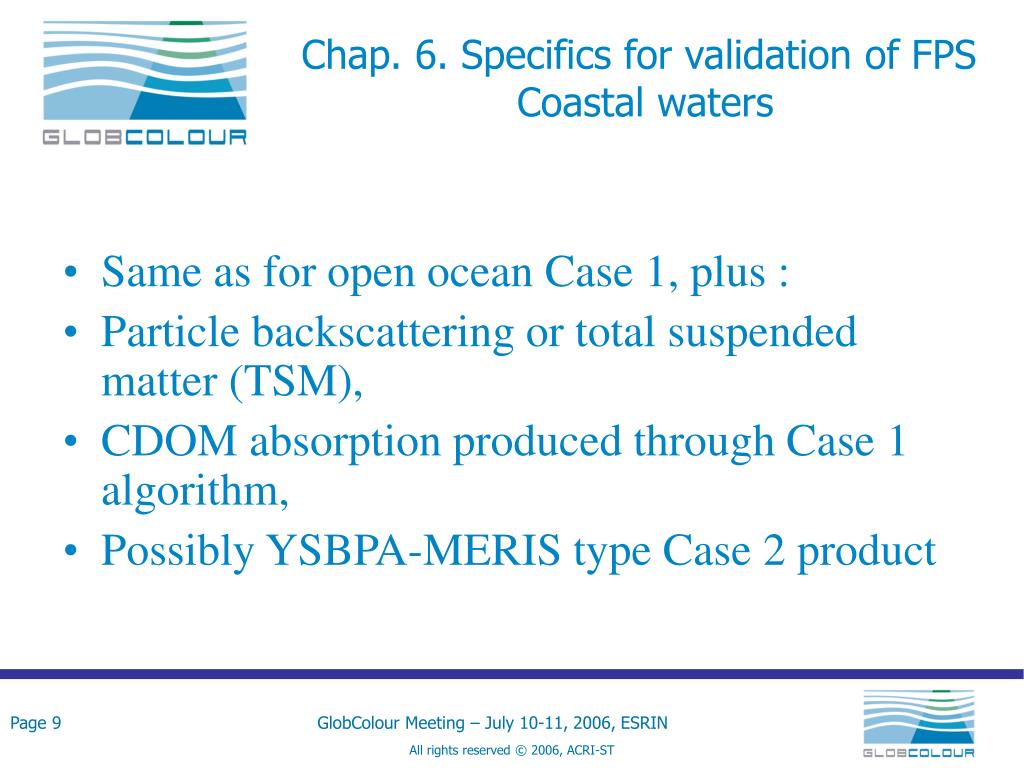 GLOBCOLOUR

Chap. 6. Specifics for validation of FPS
Coastal waters

• Same as for open ocean Case 1, plus :
• Particle backscattering or total suspended matter (TSM),
• CDOM absorption produced through Case 1 algorithm,
• Possibly YSBPA-MERIS type Case 2 product

Page 9

GlobColour Meeting – July 10-11, 2006, ESRIN

All rights reserved © 2006, ACRI-ST

GLOBCOLOUR